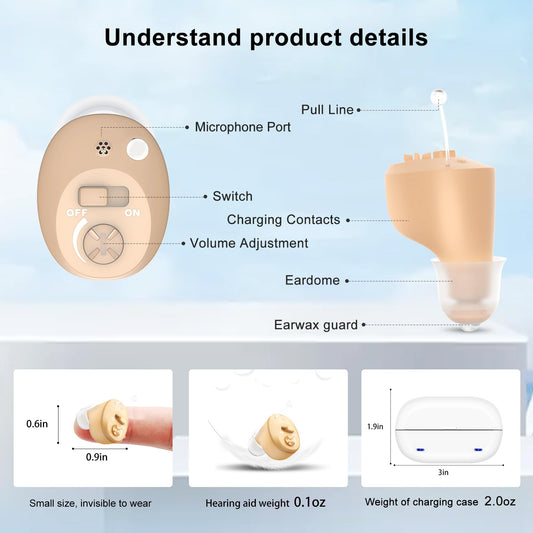 Understand product details

Microphone Port

Switch

OFF ON

Volume Adjustment

Pull Line

Charging Contacts

Eardome

Earwax guard

0.6in

0.9in

Small size, invisible to wear

Hearing aid weight 0.1oz

1.9in

3in

Weight of charging case 2.0oz